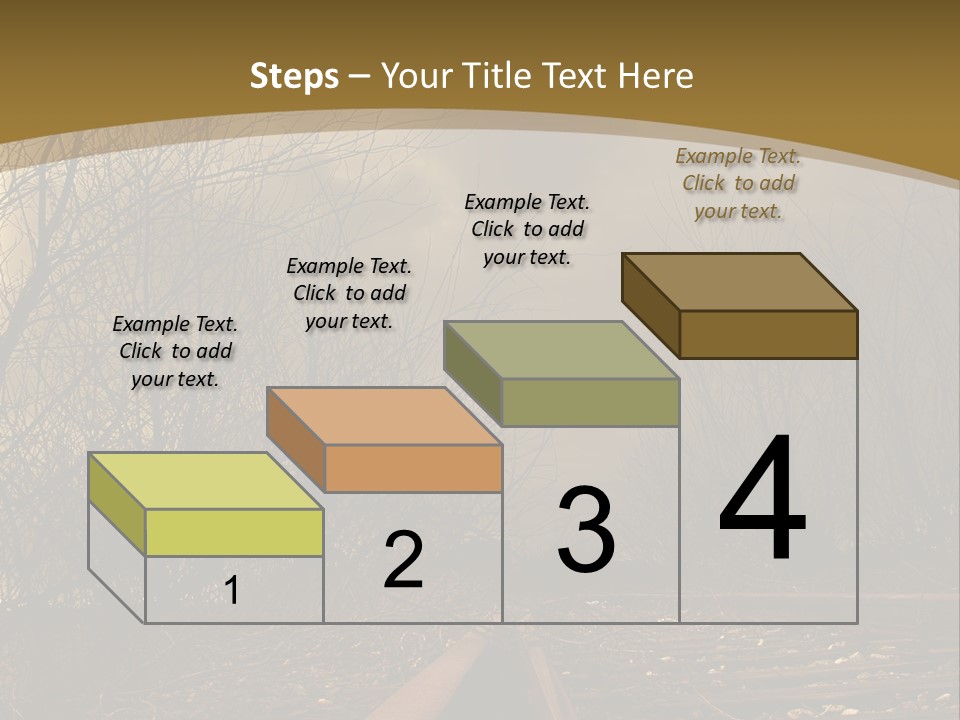 Steps – Your Title Text Here

Example Text. Click to add your text.

Example Text. Click to add your text.

Example Text. Click to add your text.

Example Text. Click to add your text.

1

2

3

4